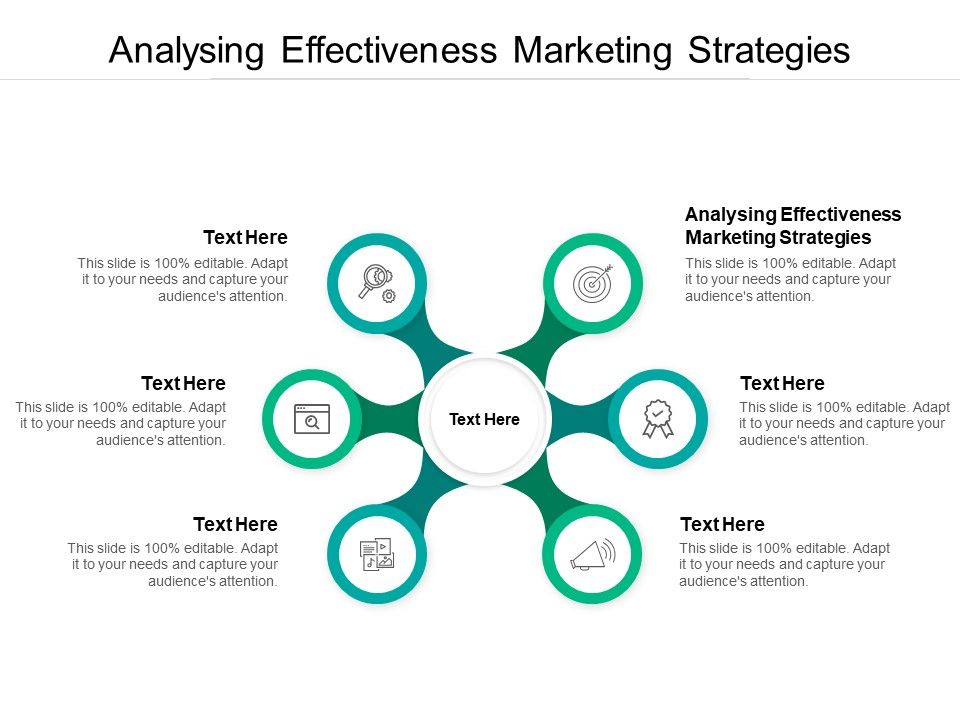 Analysing Effectiveness Marketing Strategies

Text Here
This slide is 100% editable. Adapt it to your needs and capture your audience's attention.

Text Here
This slide is 100% editable. Adapt it to your needs and capture your audience's attention.

Text Here
This slide is 100% editable. Adapt it to your needs and capture your audience's attention.

Text Here

Analysing Effectiveness Marketing Strategies
This slide is 100% editable. Adapt it to your needs and capture your audience's attention.

Text Here
This slide is 100% editable. Adapt it to your needs and capture your audience's attention.

Text Here
This slide is 100% editable. Adapt it to your needs and capture your audience's attention.